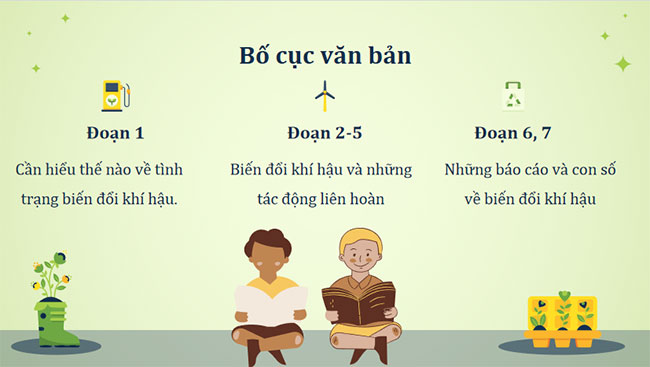 Bố cục văn bản

Đoạn 1

Cần hiểu thế nào về tình trạng biến đổi khí hậu.

Đoạn 2-5

Biến đổi khí hậu và những tác động liên hoàn

Đoạn 6, 7

Những báo cáo và con số về biến đổi khí hậu